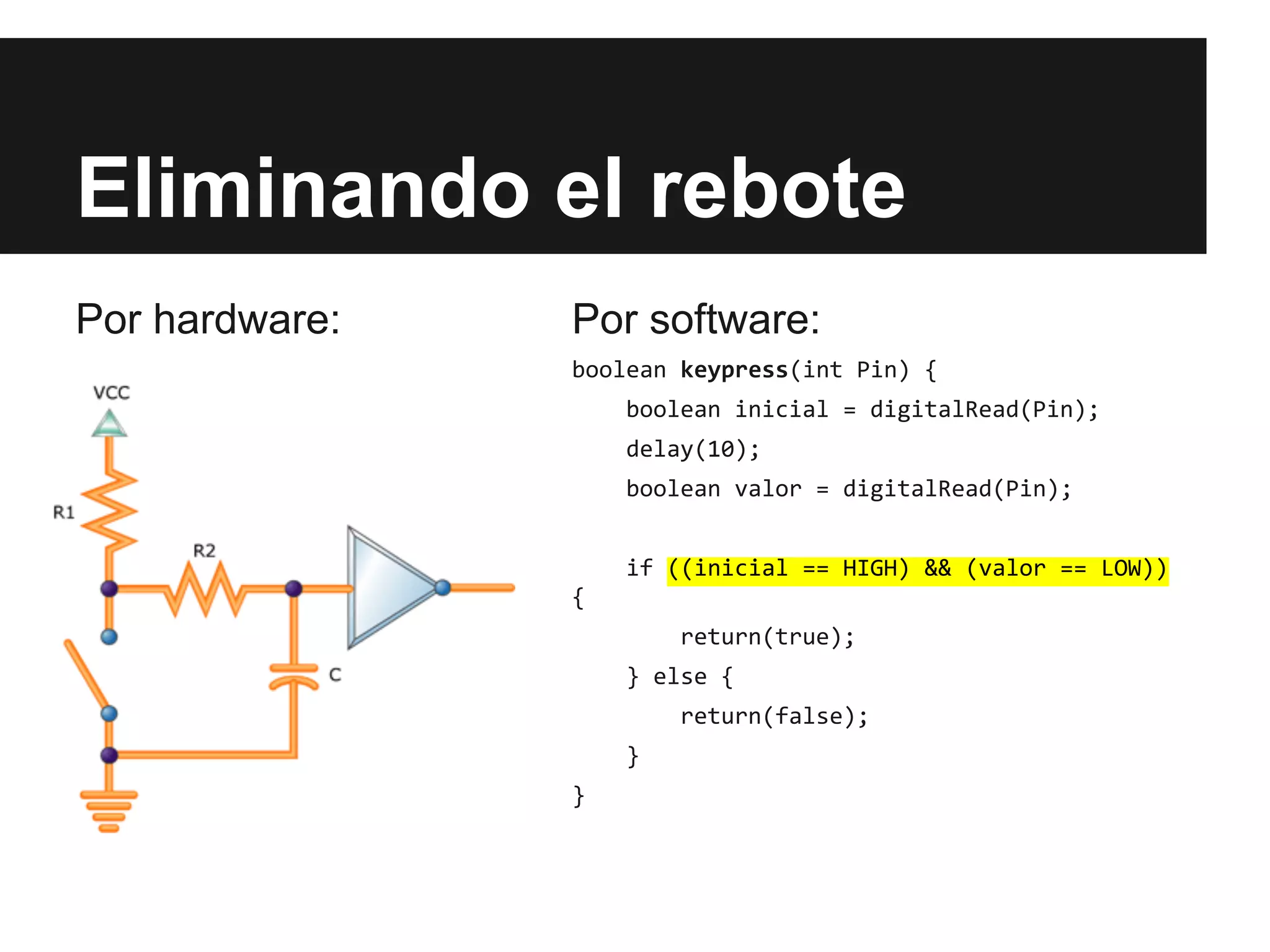 Eliminando el rebote

Por hardware:

VCC

R1

R2

C

Por software:

boolean keypress(int Pin) {
    boolean inicial = digitalRead(Pin);
    delay(10);
    boolean valor = digitalRead(Pin);

    if ((inicial == HIGH) && (valor == LOW))
{
        return(true);
    } else {
        return(false);
    }
}